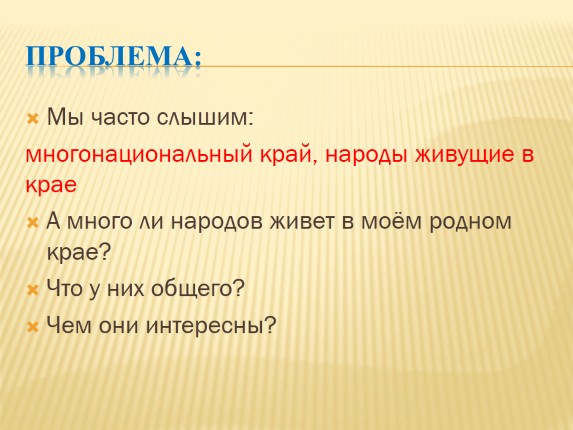 ПРОБЛЕМА:

Мы часто слышим:

многонациональный край, народы живущие в крае

А много ли народов живет в моём родном крае?

Что у них общего?

Чем они интересны?